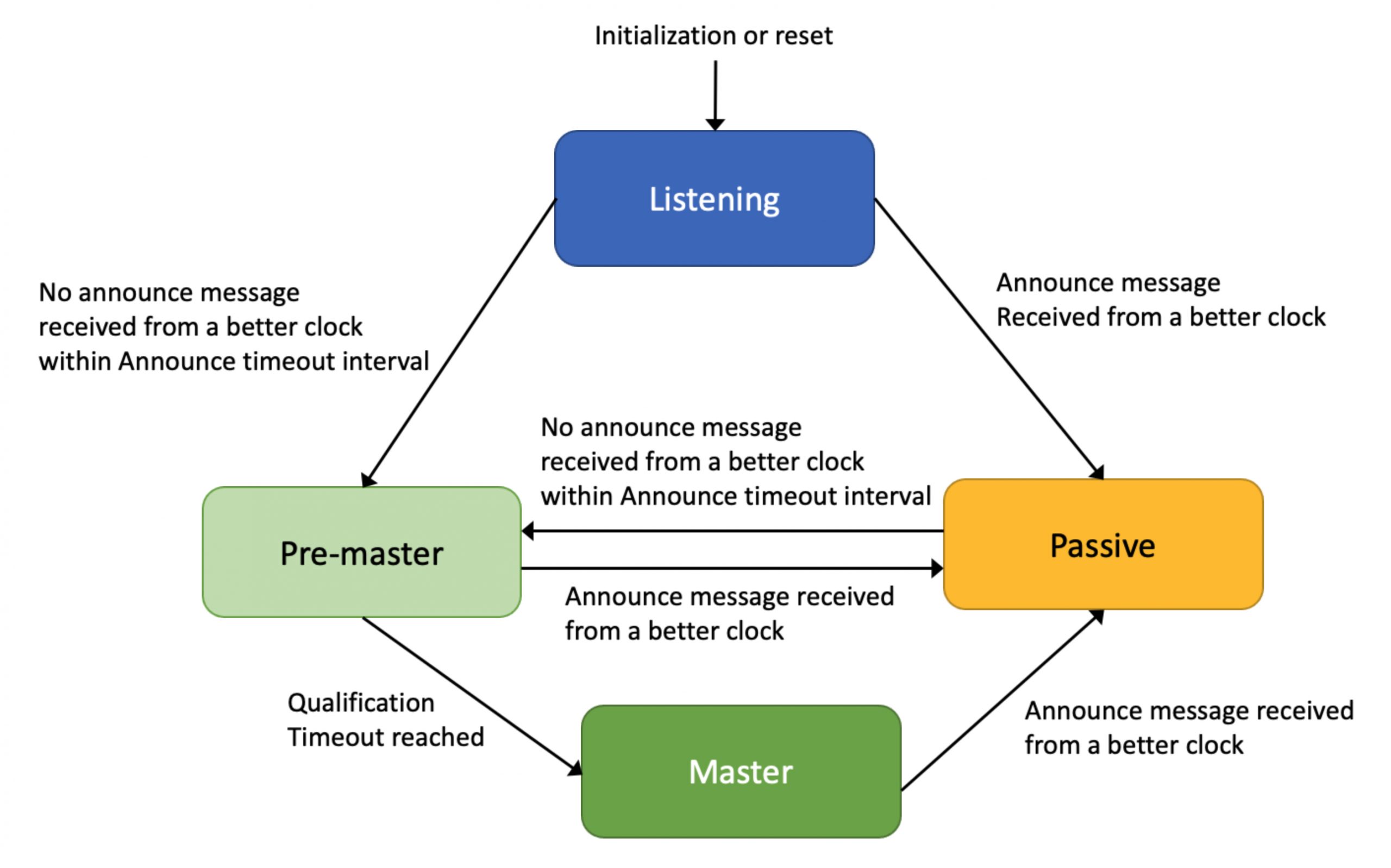 Initialization or reset

Listening

No announce message received from a better clock within Announce timeout interval

Announce message Received from a better clock

No announce message received from a better clock within Announce timeout interval

Pre-master

Passive

Announce message received from a better clock

Qualification Timeout reached

Master

Announce message received from a better clock